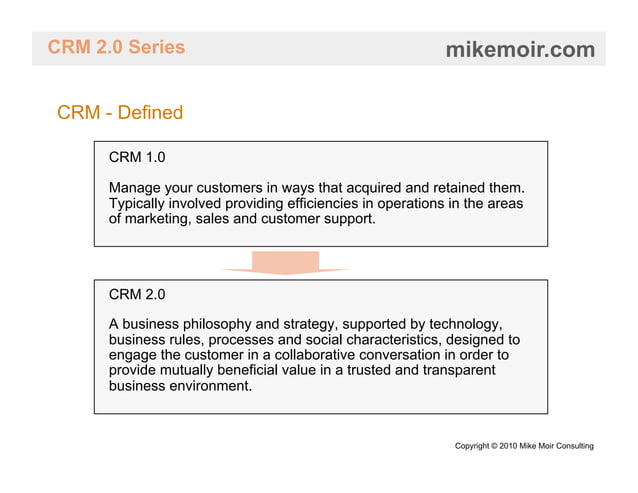 CRM 2.0 Series

mikemoir.com

CRM - Defined

CRM 1.0

Manage your customers in ways that acquired and retained them. Typically involved providing efficiencies in operations in the areas of marketing, sales and customer support.

CRM 2.0

A business philosophy and strategy, supported by technology, business rules, processes and social characteristics, designed to engage the customer in a collaborative conversation in order to provide mutually beneficial value in a trusted and transparent business environment.

Copyright © 2010 Mike Moir Consulting